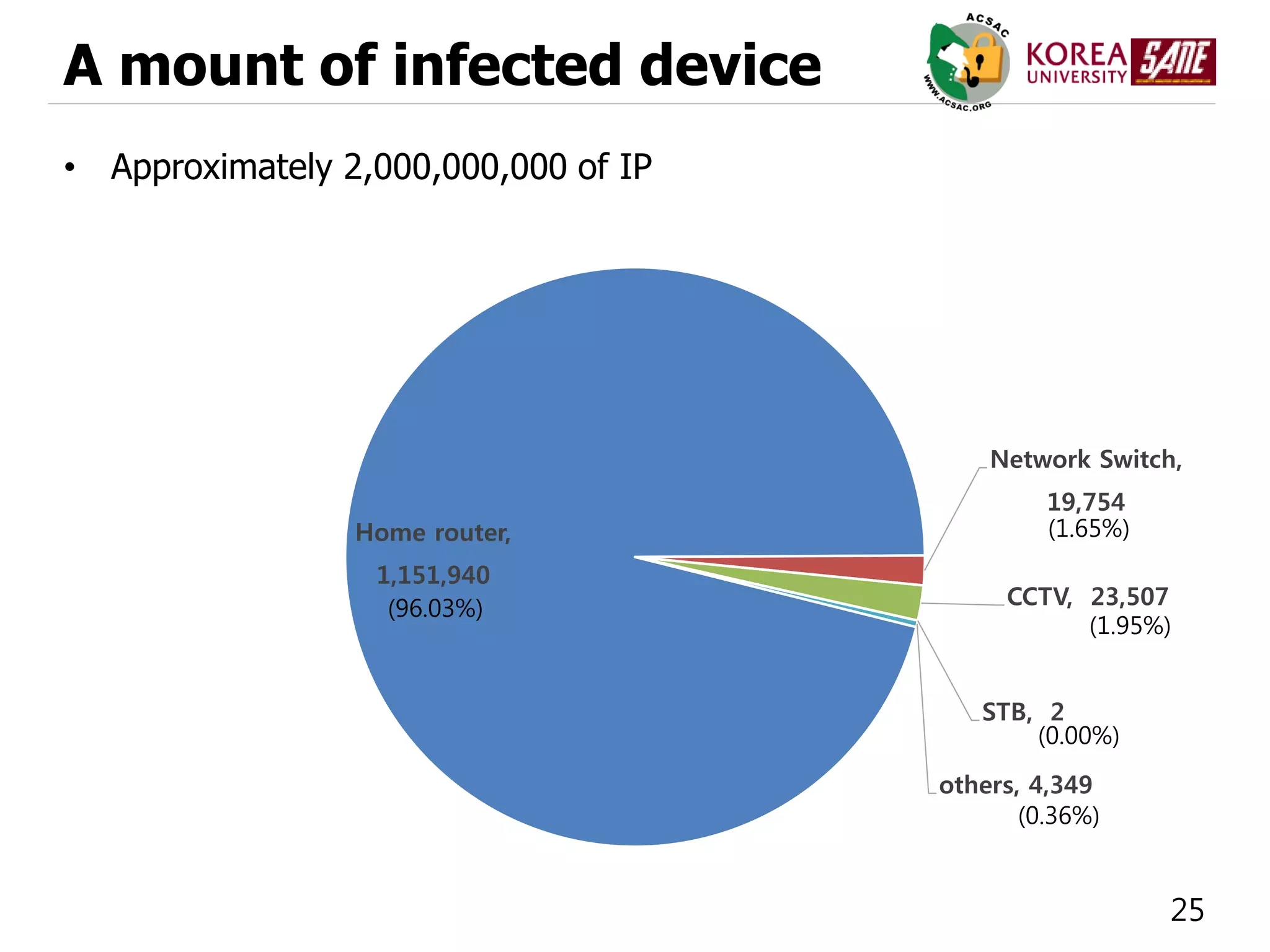 A mount of infected device

ACSAC
WWW.ACSAC.ORG
KOREA UNIVERSITY
SANE

• Approximately 2,000,000,000 of IP

Home router, 1,151,940 (96.03%)

Network Switch, 19,754 (1.65%)

CCTV, 23,507 (1.95%)

STB, 2 (0.00%)

others, 4,349 (0.36%)

25